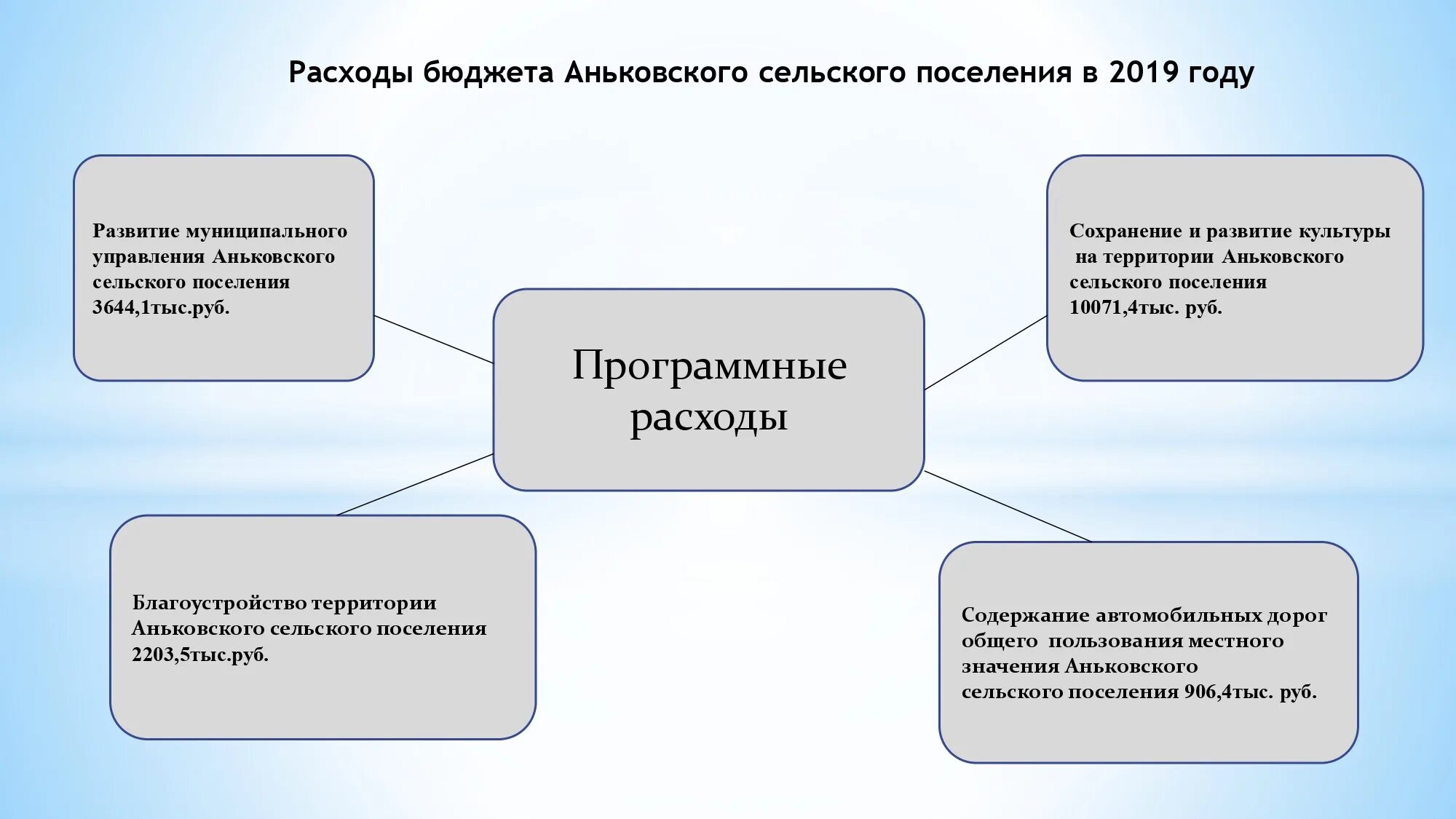 Расходы бюджета Аньковского сельского поселения в 2019 году

Развитие муниципального управления Аньковского сельского поселения 3644,1тыс.руб.

Сохранение и развитие культуры на территории Аньковского сельского поселения 10071,4тыс. руб.

Программные расходы

Благоустройство территории Аньковского сельского поселения 2203,5тыс.руб.

Содержание автомобильных дорог общего пользования местного значения Аньковского сельского поселения 906,4тыс. руб.